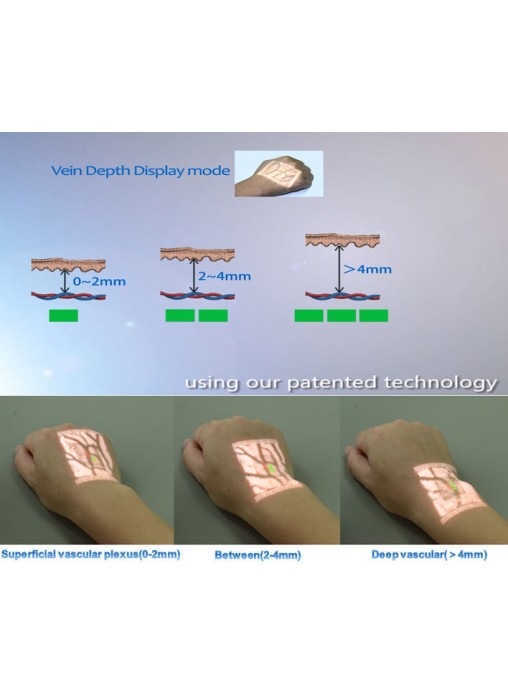 Vein Depth Display mode

0~2mm

2~4mm

>4mm

using our patented technology

Superficial vascular plexus(0-2mm)

Between(2-4mm)

Deep vascular( > 4mm)